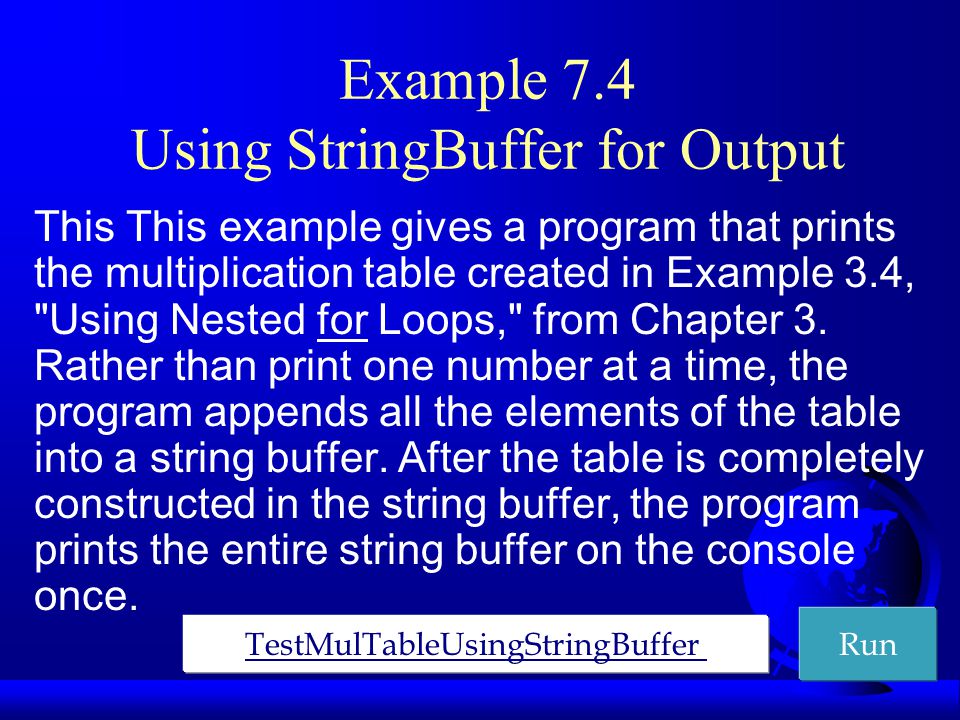 Example 7.4
Using StringBuffer for Output

This This example gives a program that prints the multiplication table created in Example 3.4, "Using Nested for Loops," from Chapter 3. Rather than print one number at a time, the program appends all the elements of the table into a string buffer. After the table is completely constructed in the string buffer, the program prints the entire string buffer on the console once.

TestMulTableUsingStringBuffer

Run